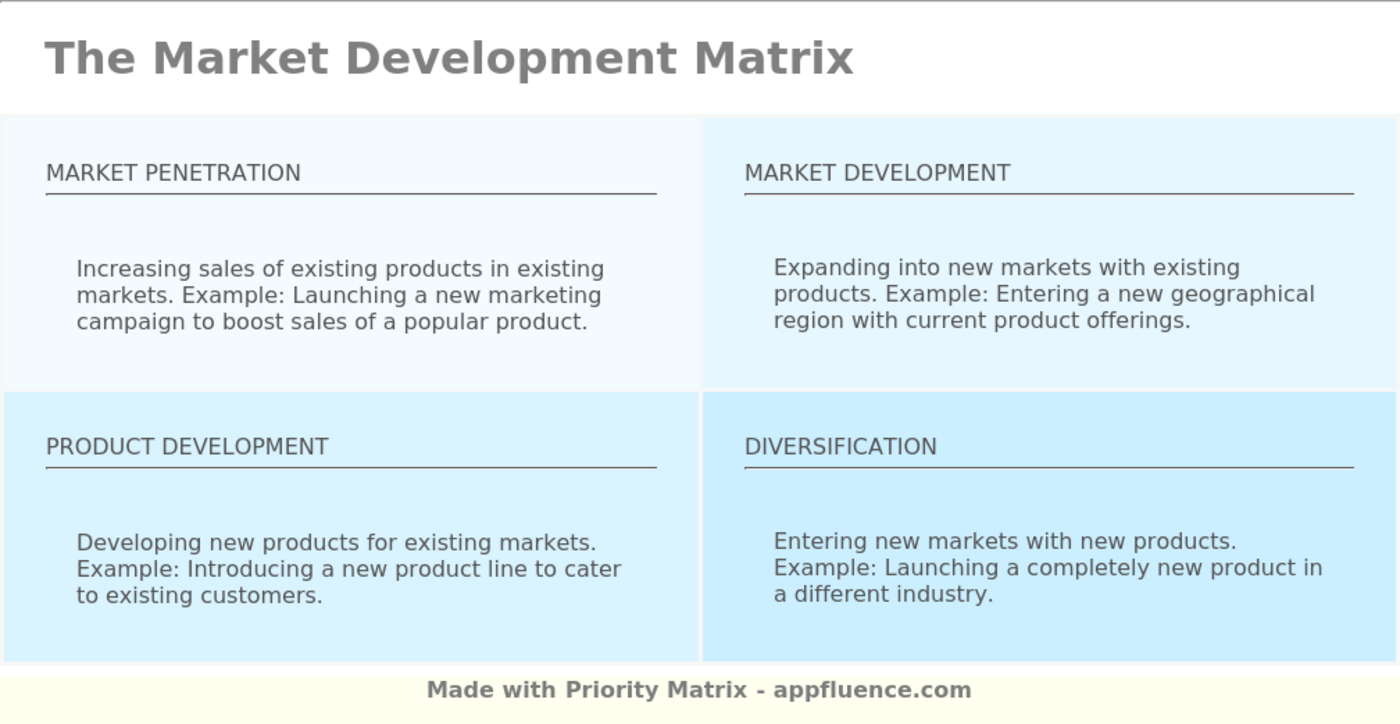 The Market Development Matrix

MARKET PENETRATION

Increasing sales of existing products in existing markets. Example: Launching a new marketing campaign to boost sales of a popular product.

MARKET DEVELOPMENT

Expanding into new markets with existing products. Example: Entering a new geographical region with current product offerings.

PRODUCT DEVELOPMENT

Developing new products for existing markets. Example: Introducing a new product line to cater to existing customers.

DIVERSIFICATION

Entering new markets with new products. Example: Launching a completely new product in a different industry.

Made with Priority Matrix - appfluence.com